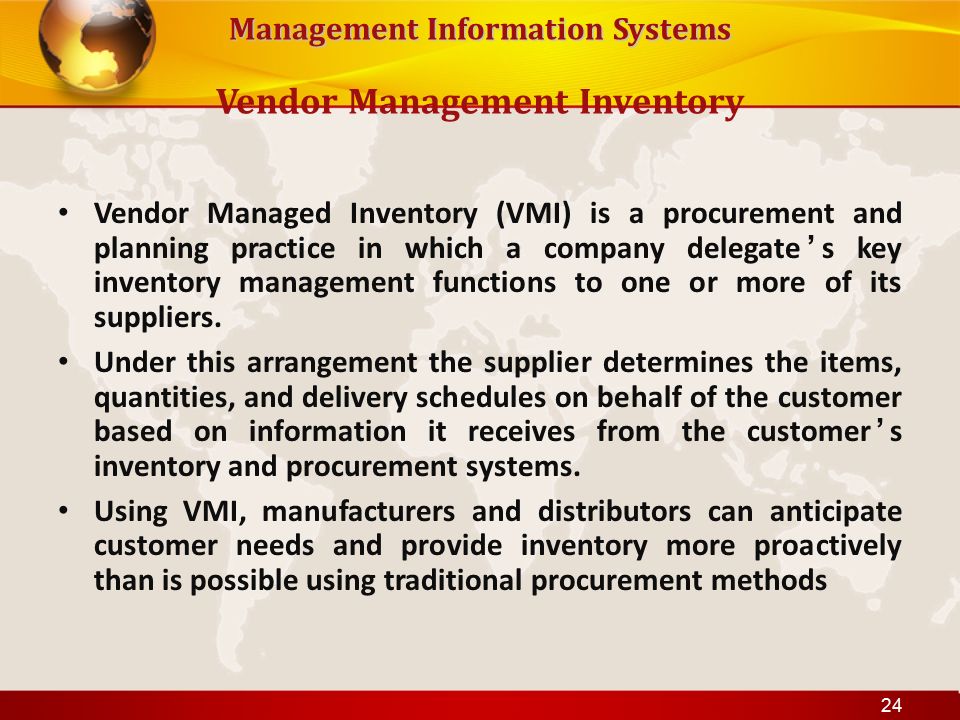 Management Information Systems

Vendor Management Inventory

• Vendor Managed Inventory (VMI) is a procurement and planning practice in which a company delegate's key inventory management functions to one or more of its suppliers.

• Under this arrangement the supplier determines the items, quantities, and delivery schedules on behalf of the customer based on information it receives from the customer's inventory and procurement systems.

• Using VMI, manufacturers and distributors can anticipate customer needs and provide inventory more proactively than is possible using traditional procurement methods

24